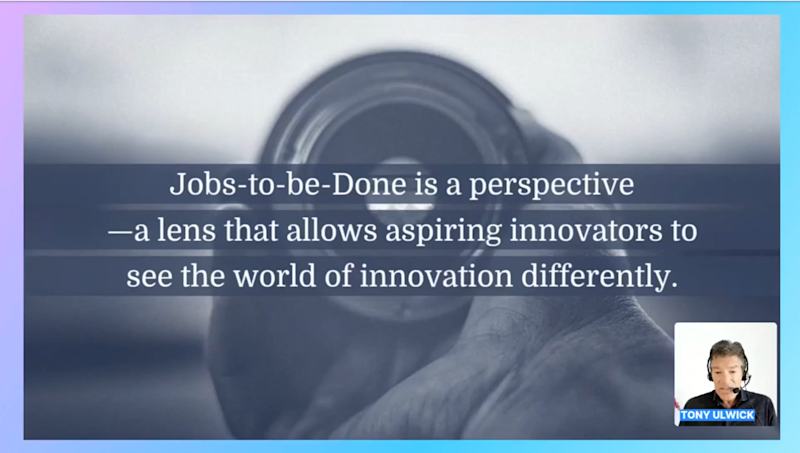 Jobs-to-be-Done is a perspective —a lens that allows aspiring innovators to see the world of innovation differently.

TONY ULWICK